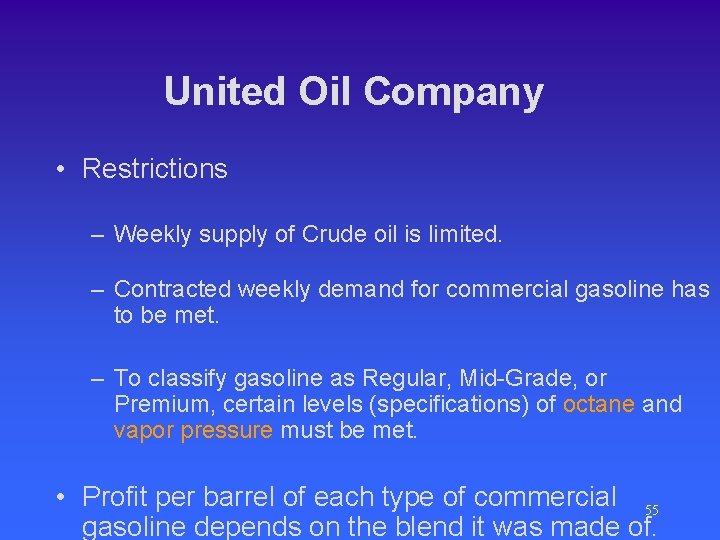 United Oil Company

• Restrictions

– Weekly supply of Crude oil is limited.

– Contracted weekly demand for commercial gasoline has to be met.

– To classify gasoline as Regular, Mid-Grade, or Premium, certain levels (specifications) of octane and vapor pressure must be met.

• Profit per barrel of each type of commercial gasoline depends on the blend it was made of.

55